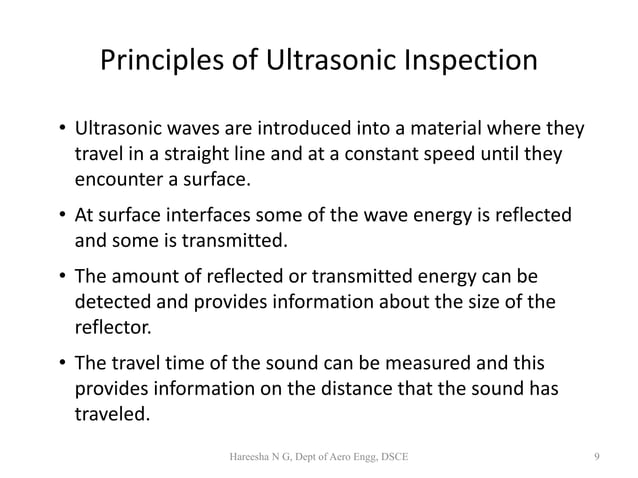 Principles of Ultrasonic Inspection

• Ultrasonic waves are introduced into a material where they travel in a straight line and at a constant speed until they encounter a surface.

• At surface interfaces some of the wave energy is reflected and some is transmitted.

• The amount of reflected or transmitted energy can be detected and provides information about the size of the reflector.

• The travel time of the sound can be measured and this provides information on the distance that the sound has traveled.

Hareesha N G, Dept of Aero Engg, DSCE

9